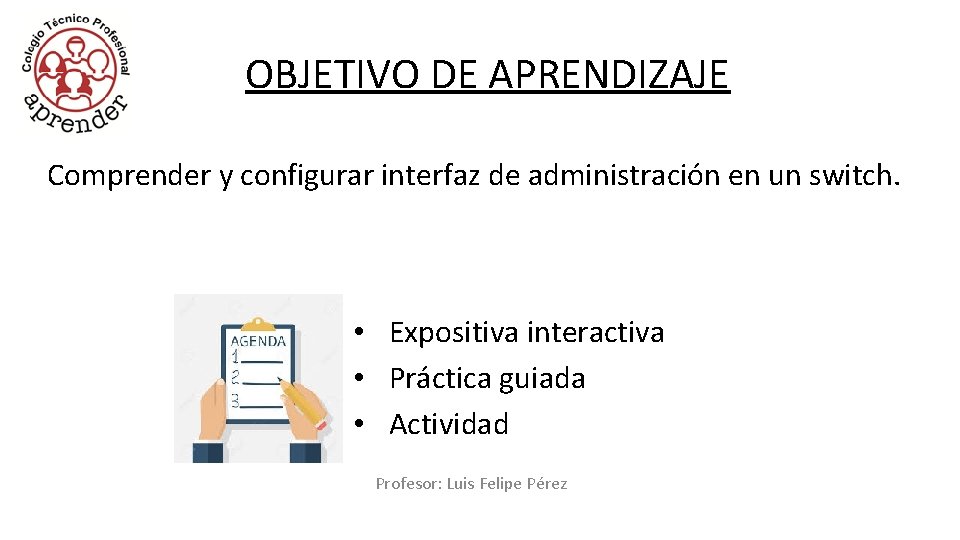 Colegio Técnico Profesional
aprender

OBJETIVO DE APRENDIZAJE

Comprender y configurar interfaz de administración en un switch.

AGENDA
1
2
3

• Expositiva interactiva
• Práctica guiada
• Actividad

Profesor: Luis Felipe Pérez